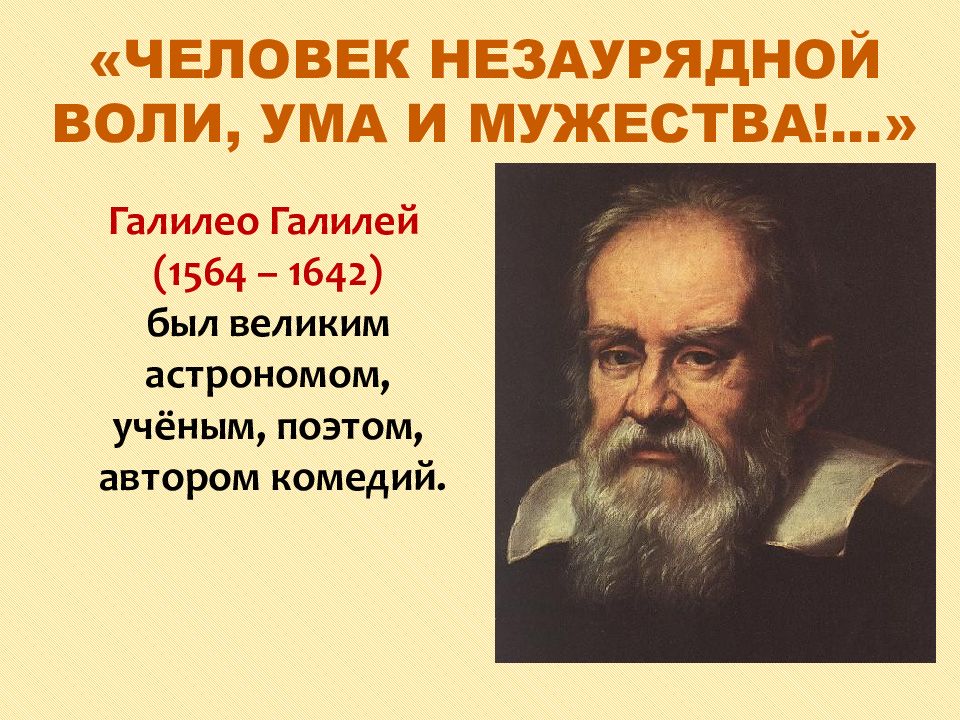 «ЧЕЛОВЕК НЕЗАУРЯДНОЙ ВОЛИ, УМА И МУЖЕСТВА!...»

Галилео Галилей (1564 – 1642) был великим астрономом, учёным, поэтом, автором комедий.